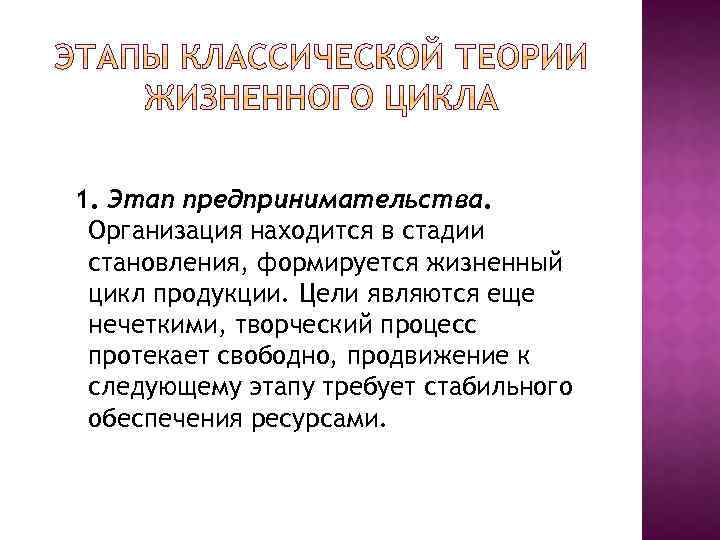 ЭТАПЫ КЛАССИЧЕСКОЙ ТЕОРИИ ЖИЗНЕННОГО ЦИКЛА

1. Этап предпринимательства. Организация находится в стадии становления, формируется жизненный цикл продукции. Цели являются еще нечеткими, творческий процесс протекает свободно, продвижение к следующему этапу требует стабильного обеспечения ресурсами.